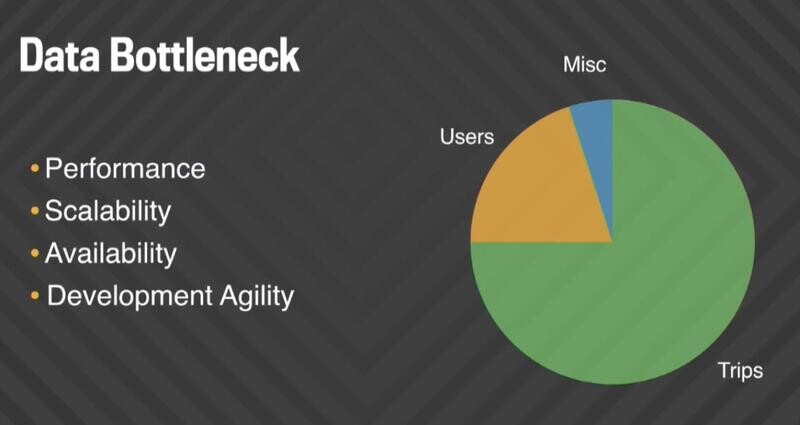 Data Bottleneck

• Performance
• Scalability
• Availability
• Development Agility

Misc
Users
Trips